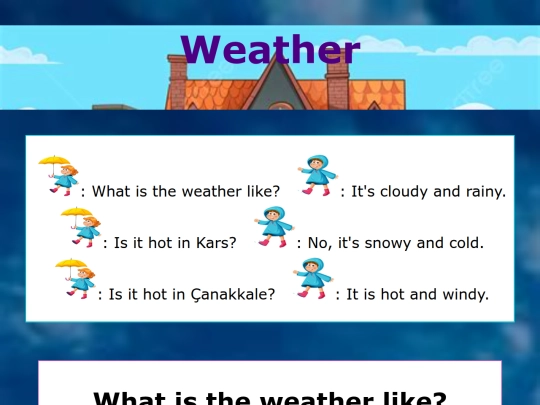 Weather

: What is the weather like? : It's cloudy and rainy.

: Is it hot in Kars? : No, it's snowy and cold.

: Is it hot in Çanakkale? : It is hot and windy.

What is the weather like?